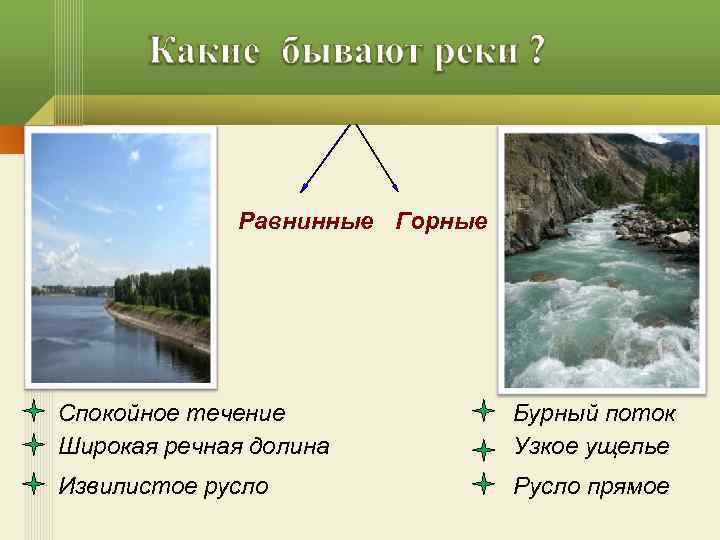 Какие бывают реки ?

Равнинные Горные

Спокойное течение
Широкая речная долина
Извилистое русло

Бурный поток
Узкое ущелье
Русло прямое